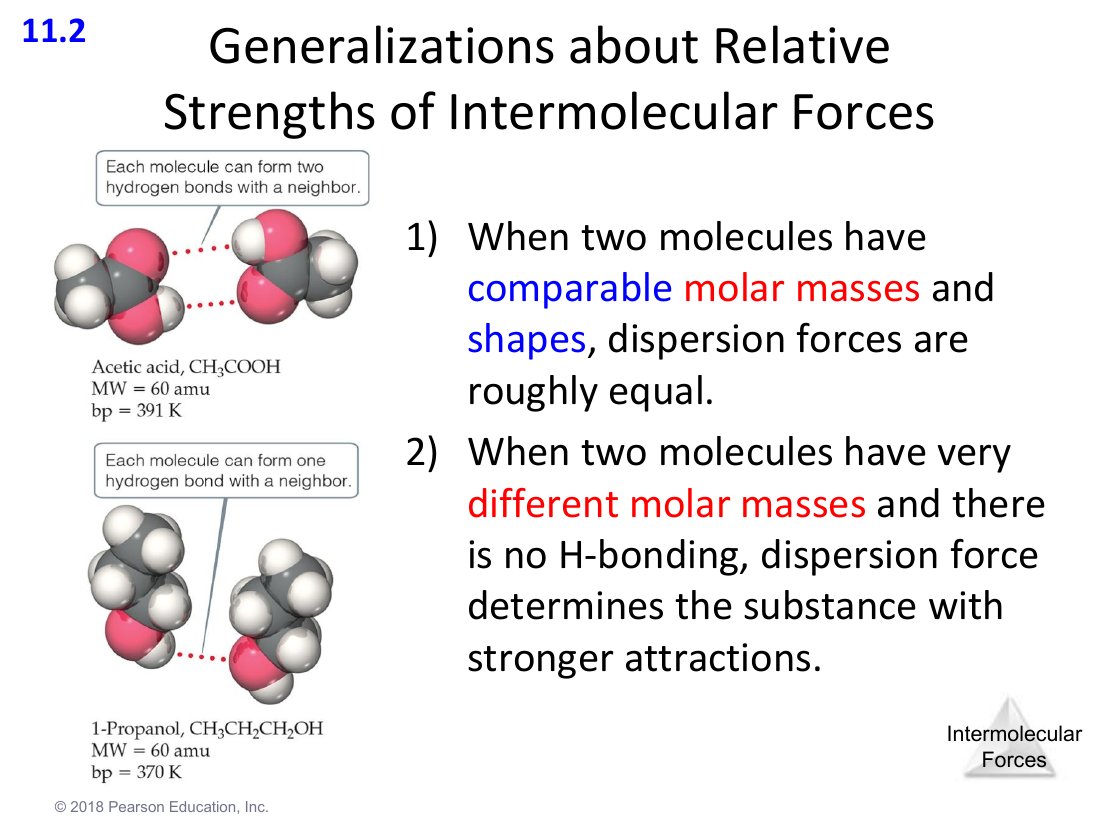 11.2

Generalizations about Relative Strengths of Intermolecular Forces

Each molecule can form two hydrogen bonds with a neighbor.

Acetic acid, $CH_3COOH$
MW = 60 amu
bp = 391 K

Each molecule can form one hydrogen bond with a neighbor.

1-Propanol, $CH_3CH_2CH_2OH$
MW = 60 amu
bp = 370 K

1) When two molecules have comparable molar masses and shapes, dispersion forces are roughly equal.

2) When two molecules have very different molar masses and there is no H-bonding, dispersion force determines the substance with stronger attractions.

Intermolecular Forces

© 2018 Pearson Education, Inc.